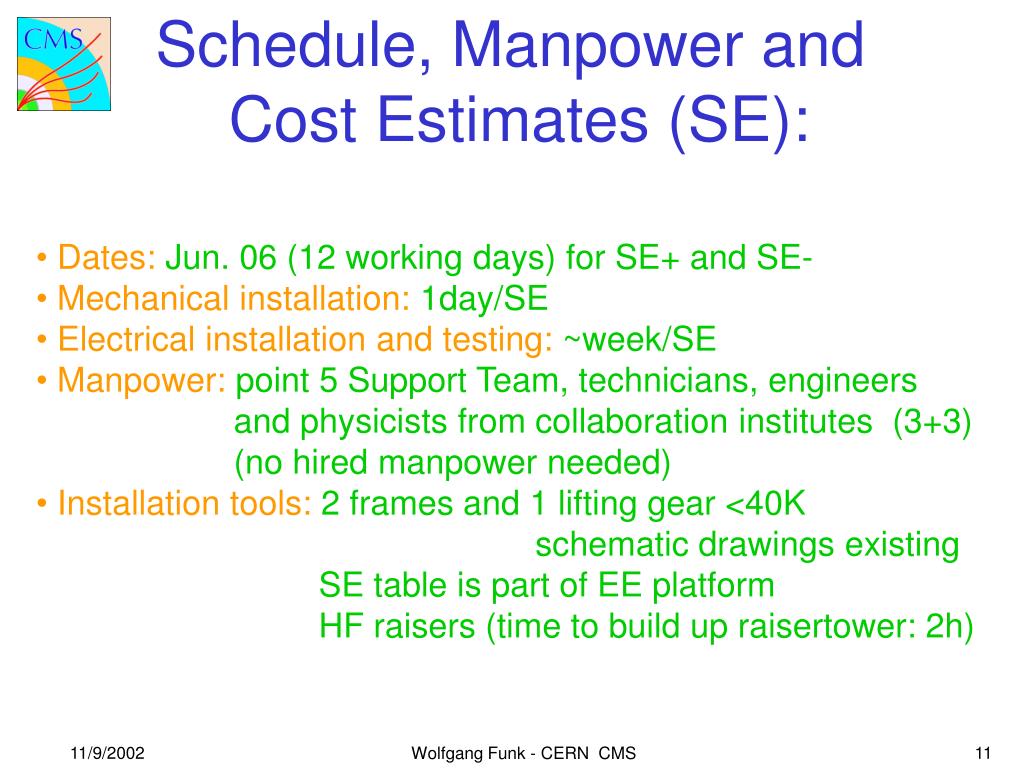 CMS

Schedule, Manpower and Cost Estimates (SE):

• Dates: Jun. 06 (12 working days) for SE+ and SE-
• Mechanical installation: 1day/SE
• Electrical installation and testing: ~week/SE
• Manpower: point 5 Support Team, technicians, engineers and physicists from collaboration institutes (3+3) (no hired manpower needed)
• Installation tools: 2 frames and 1 lifting gear <40K
schematic drawings existing
SE table is part of EE platform
HF raisers (time to build up raisertower: 2h)

11/9/2002

Wolfgang Funk - CERN CMS

11